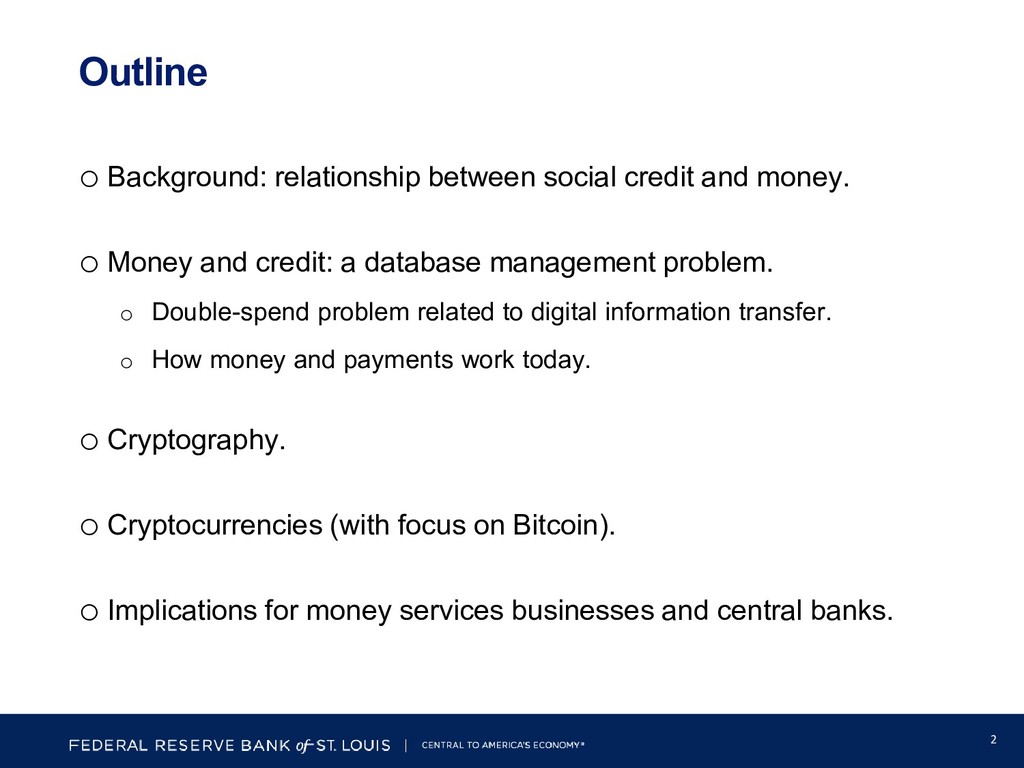 Outline

o Background: relationship between social credit and money.

o Money and credit: a database management problem.

o Double-spend problem related to digital information transfer.

o How money and payments work today.

o Cryptography.

o Cryptocurrencies (with focus on Bitcoin).

o Implications for money services businesses and central banks.

FEDERAL RESERVE BANK of ST. LOUIS | CENTRAL TO AMERICA'S ECONOMY®

2